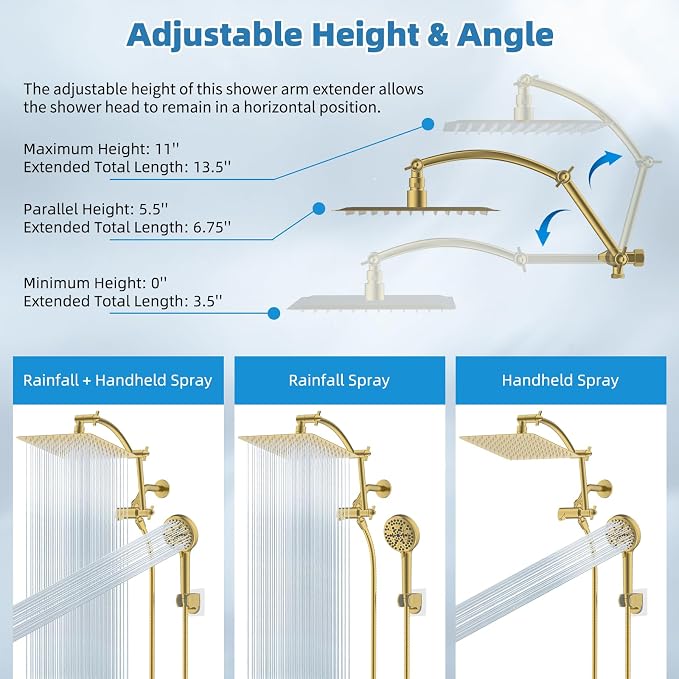 Adjustable Height & Angle

The adjustable height of this shower arm extender allows the shower head to remain in a horizontal position.

Maximum Height: 11''
Extended Total Length: 13.5''

Parallel Height: 5.5''
Extended Total Length: 6.75''

Minimum Height: 0''
Extended Total Length: 3.5''

Rainfall + Handheld Spray

Rainfall Spray

Handheld Spray